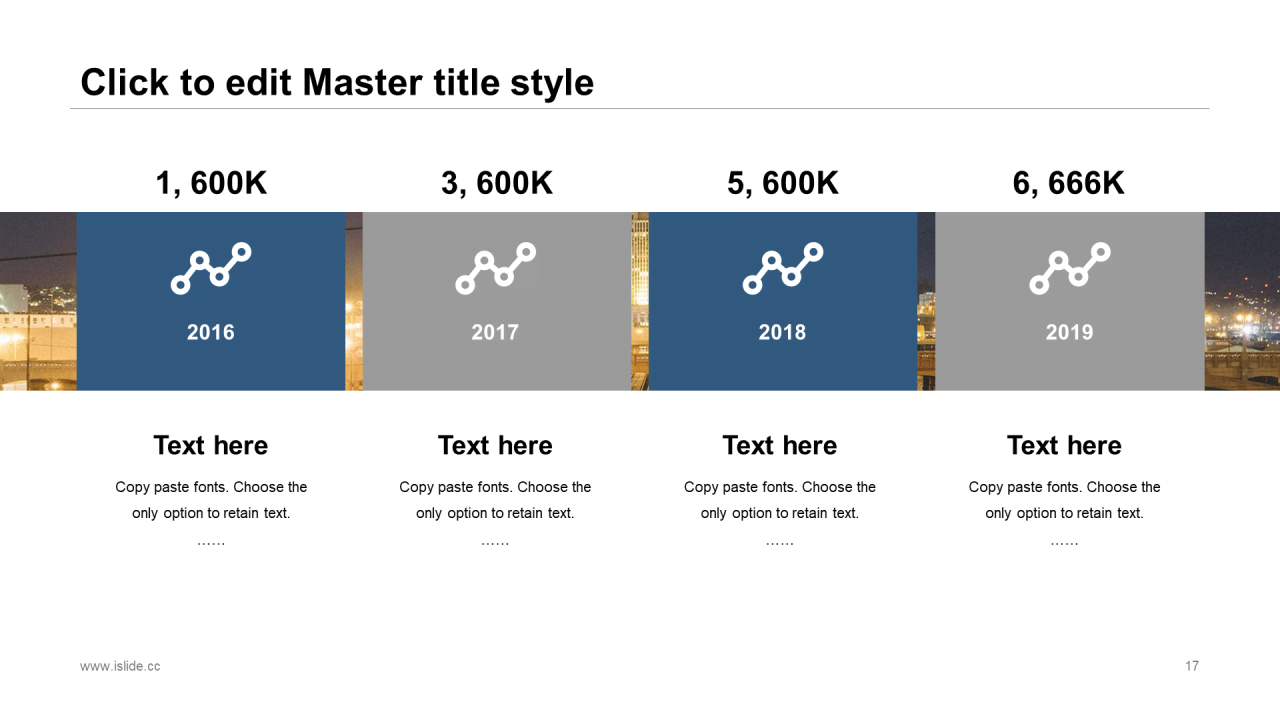 Click to edit Master title style

1, 600K

2016

Text here

Copy paste fonts. Choose the only option to retain text.

……

3, 600K

2017

Text here

Copy paste fonts. Choose the only option to retain text.

……

5, 600K

2018

Text here

Copy paste fonts. Choose the only option to retain text.

……

6, 666K

2019

Text here

Copy paste fonts. Choose the only option to retain text.

……

www.islide.cc

17